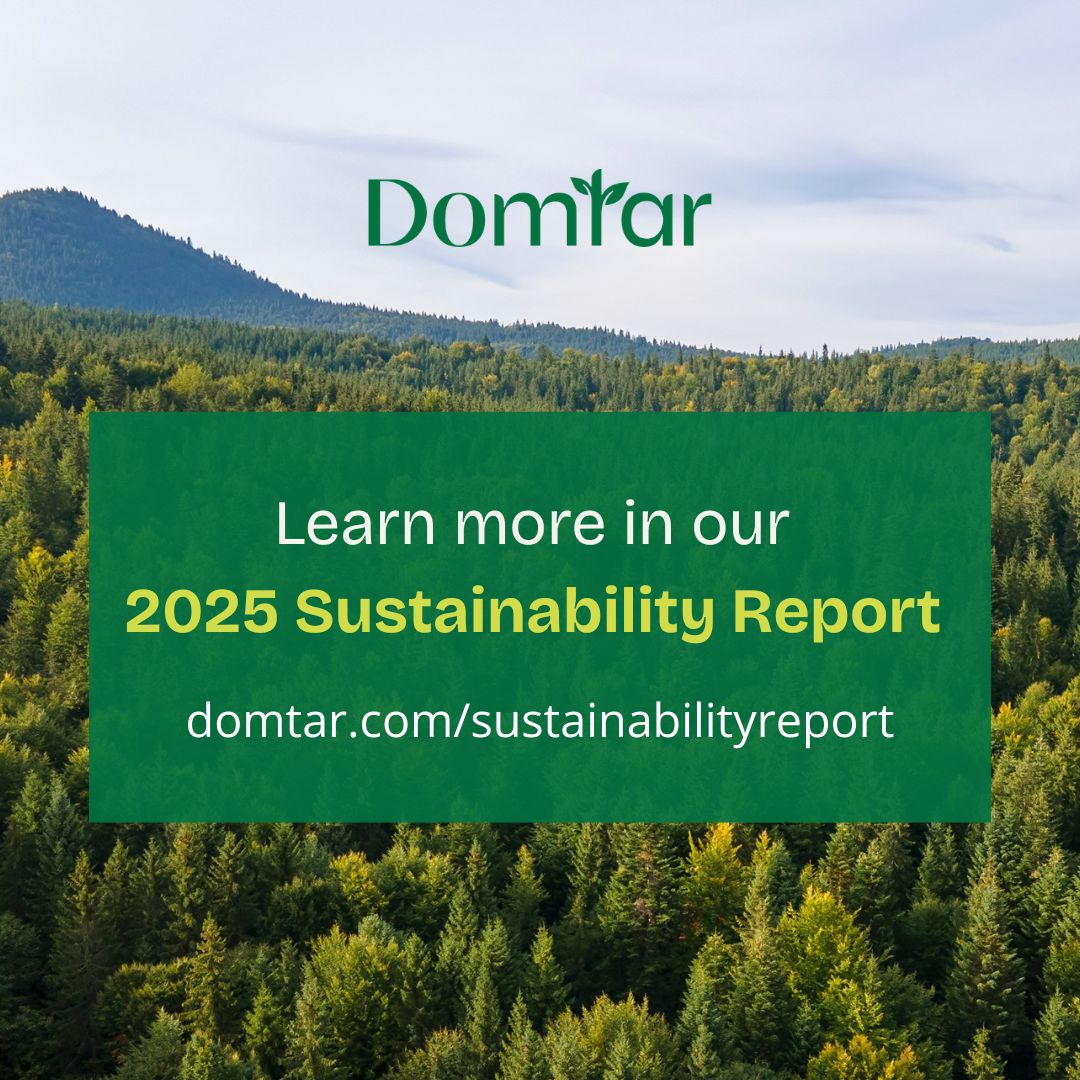 Domtar

Learn more in our
2025 Sustainability Report

domtar.com/sustainabilityreport